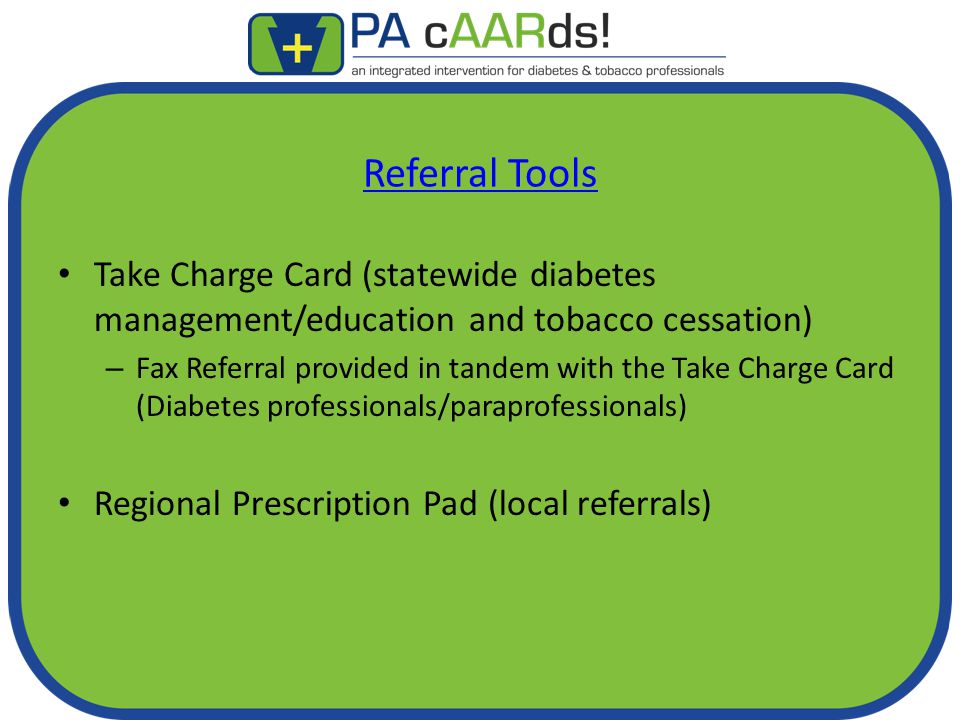 PA cAARds!
an integrated intervention for diabetes & tobacco professionals

Referral Tools

• Take Charge Card (statewide diabetes management/education and tobacco cessation)
– Fax Referral provided in tandem with the Take Charge Card (Diabetes professionals/paraprofessionals)

• Regional Prescription Pad (local referrals)